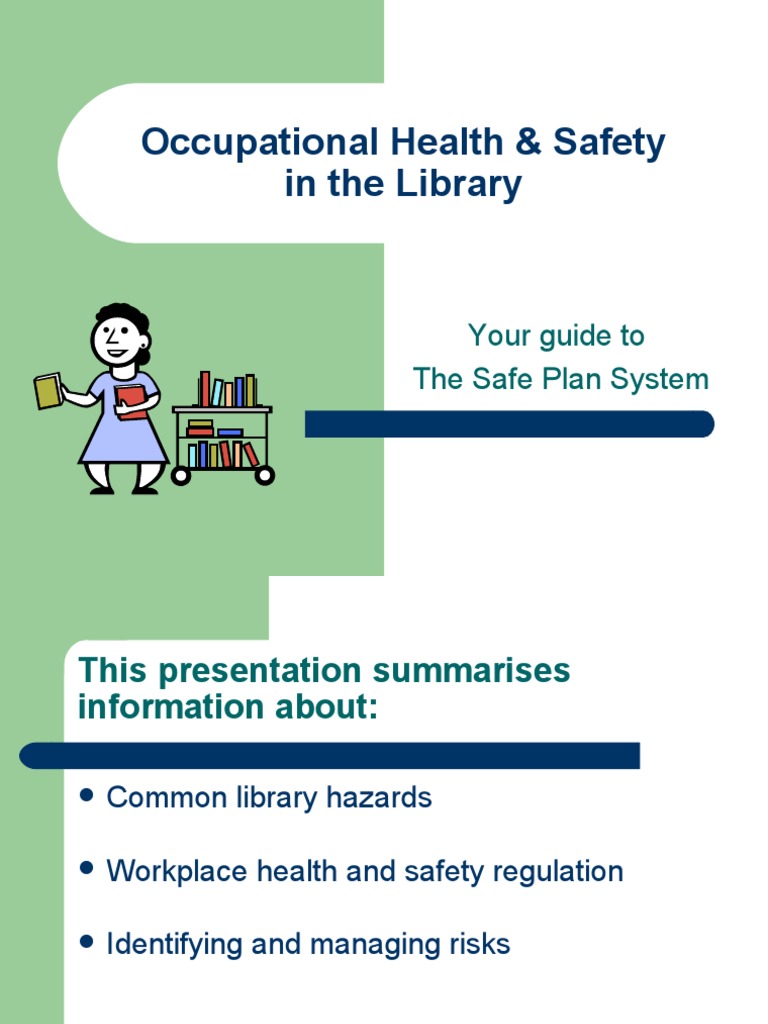 Occupational Health & Safety in the Library

Your guide to
The Safe Plan System

This presentation summarises information about:

- Common library hazards
- Workplace health and safety regulation
- Identifying and managing risks